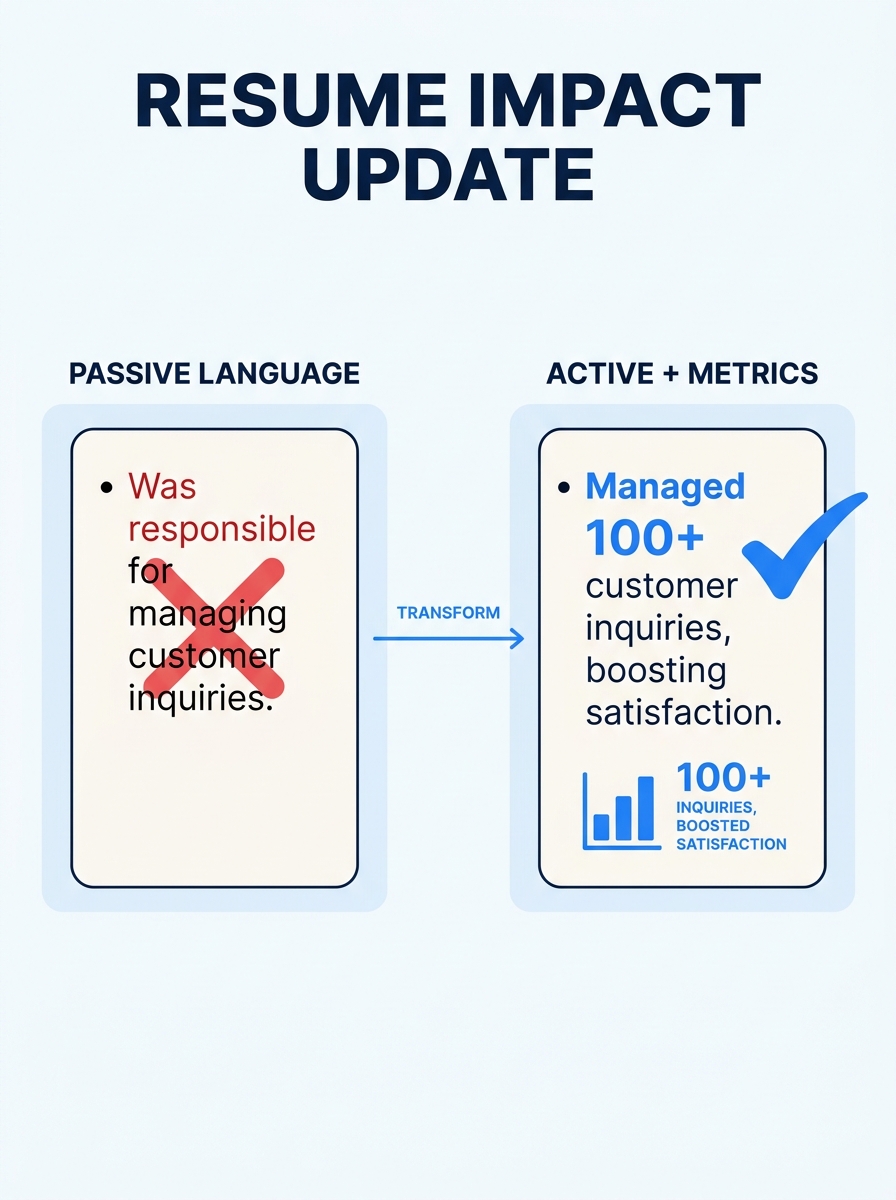 RESUME IMPACT UPDATE

PASSIVE LANGUAGE

• Was responsible for managing customer inquiries.

TRANSFORM

ACTIVE + METRICS

• Managed 100+ customer inquiries, boosting satisfaction.

100+
INQUIRIES, BOOSTED SATISFACTION